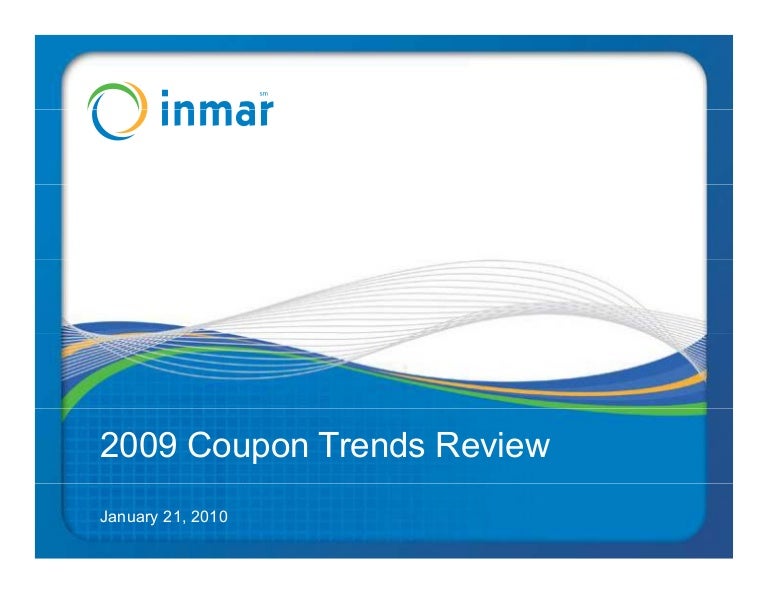 inmar sm

2009 Coupon Trends Review

January 21, 2010